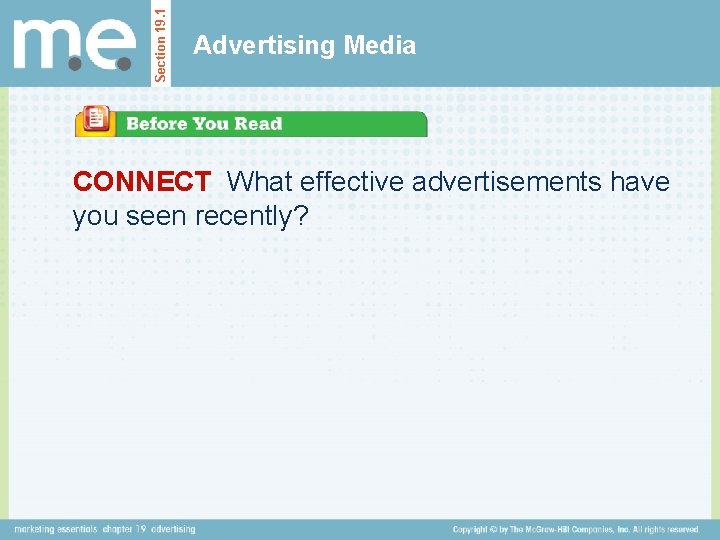 m.e.

Section 19.1

Advertising Media

Before You Read

CONNECT What effective advertisements have you seen recently?

marketing essentials chapter 19 advertising

Copyright © by The McGraw-Hill Companies, Inc. All rights reserved.